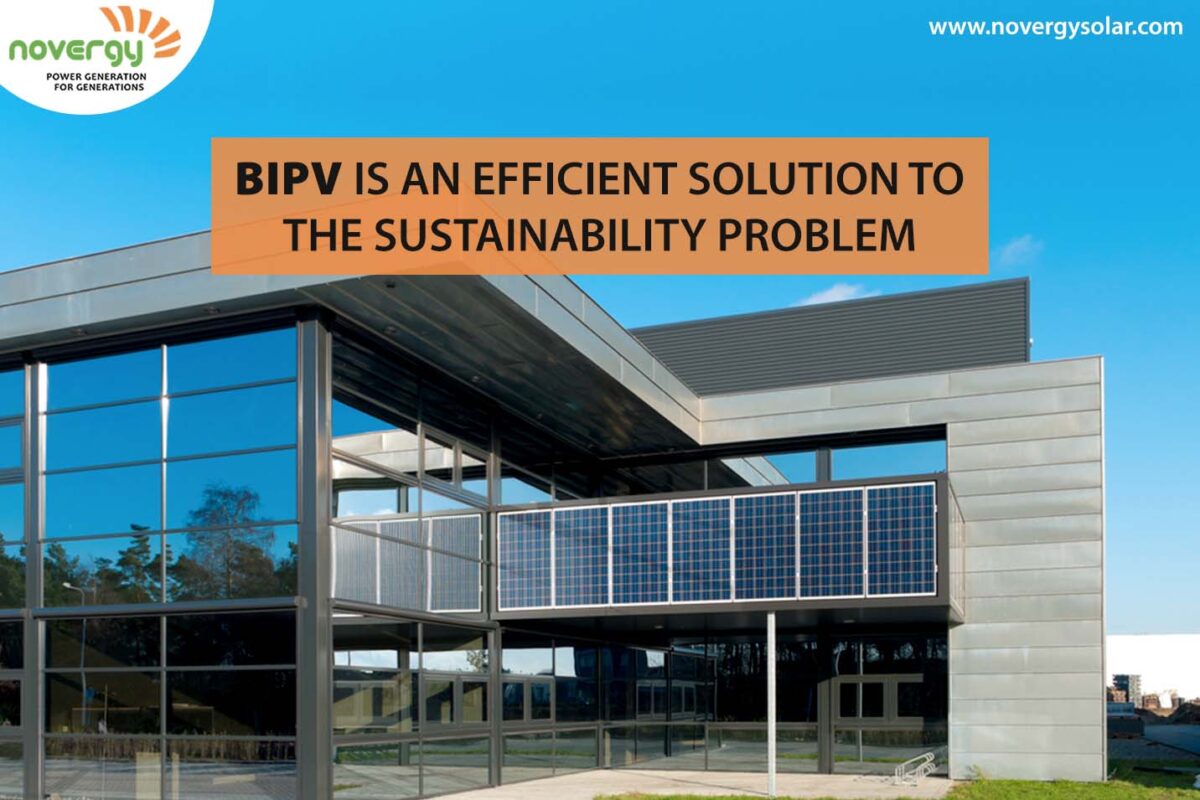 novergy
POWER GENERATION FOR GENERATIONS

www.novergysolar.com

BIPV IS AN EFFICIENT SOLUTION TO THE SUSTAINABILITY PROBLEM